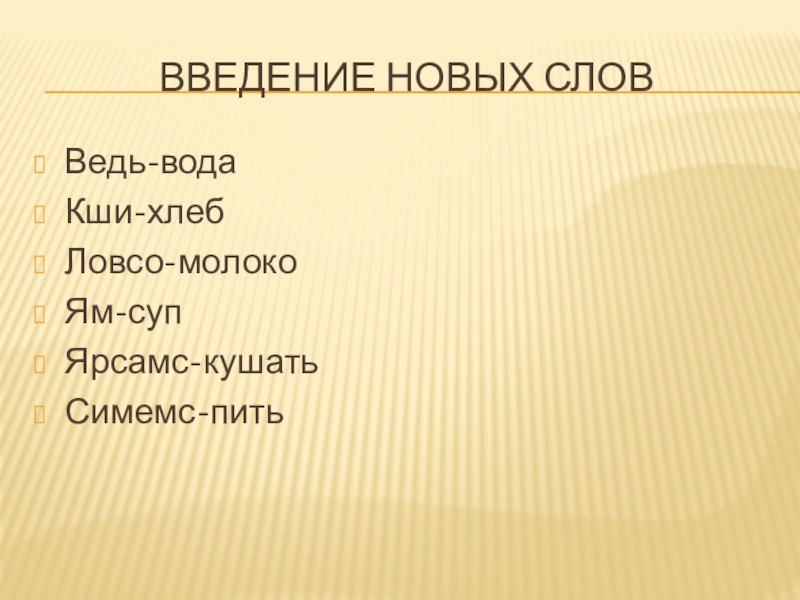 ВВЕДЕНИЕ НОВЫХ СЛОВ

Ведь-вода
Кши-хлеб
Ловсо-молоко
Ям-суп
Ярсамс-кушать
Симемс-пить